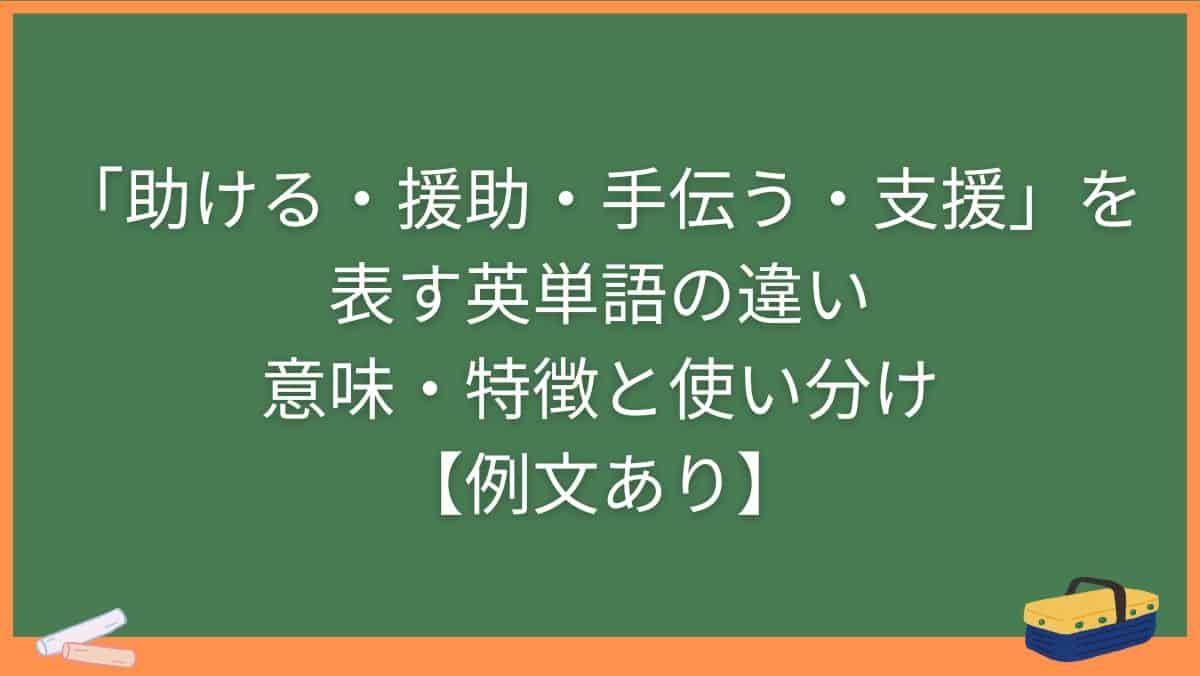 「助ける・援助・手伝う・支援」を表す英単語の違い
意味・特徴と使い分け
【例文あり】